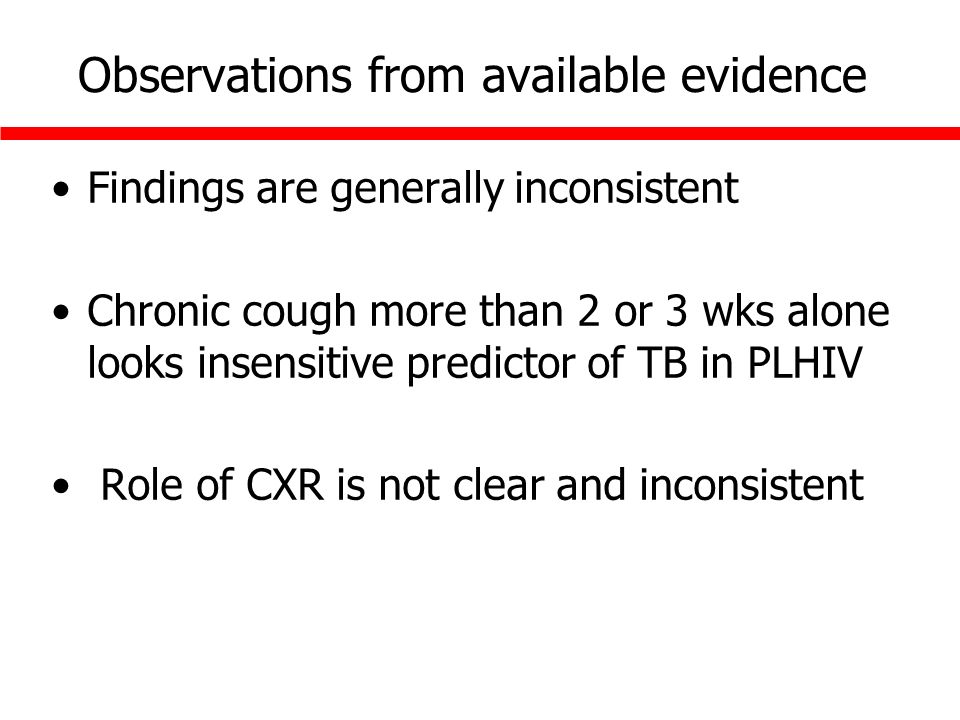 Observations from available evidence

• Findings are generally inconsistent

• Chronic cough more than 2 or 3 wks alone looks insensitive predictor of TB in PLHIV

• Role of CXR is not clear and inconsistent